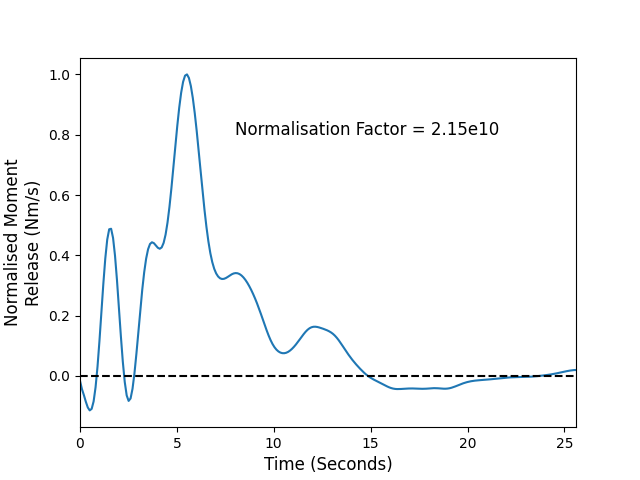 Normalised Moment Release (Nm/s)

1.0
0.8
0.6
0.4
0.2
0.0

Normalisation Factor = 2.15e10

0
5
10
15
20
25

Time (Seconds)